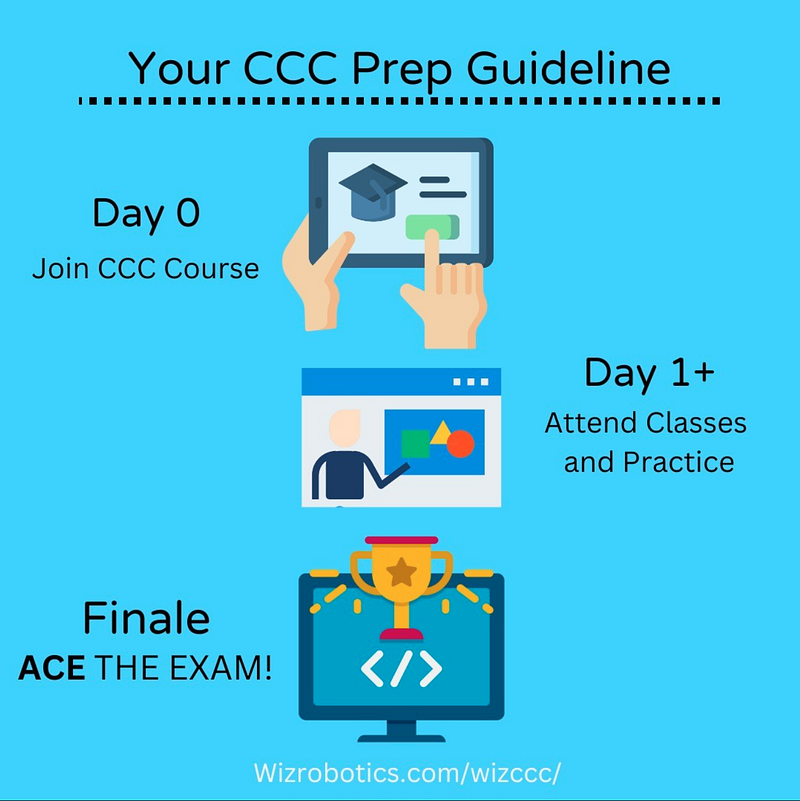 Your CCC Prep Guideline

Day 0
Join CCC Course

Day 1+
Attend Classes and Practice

Finale
ACE THE EXAM!

</>

Wizrobotics.com/wizccc/